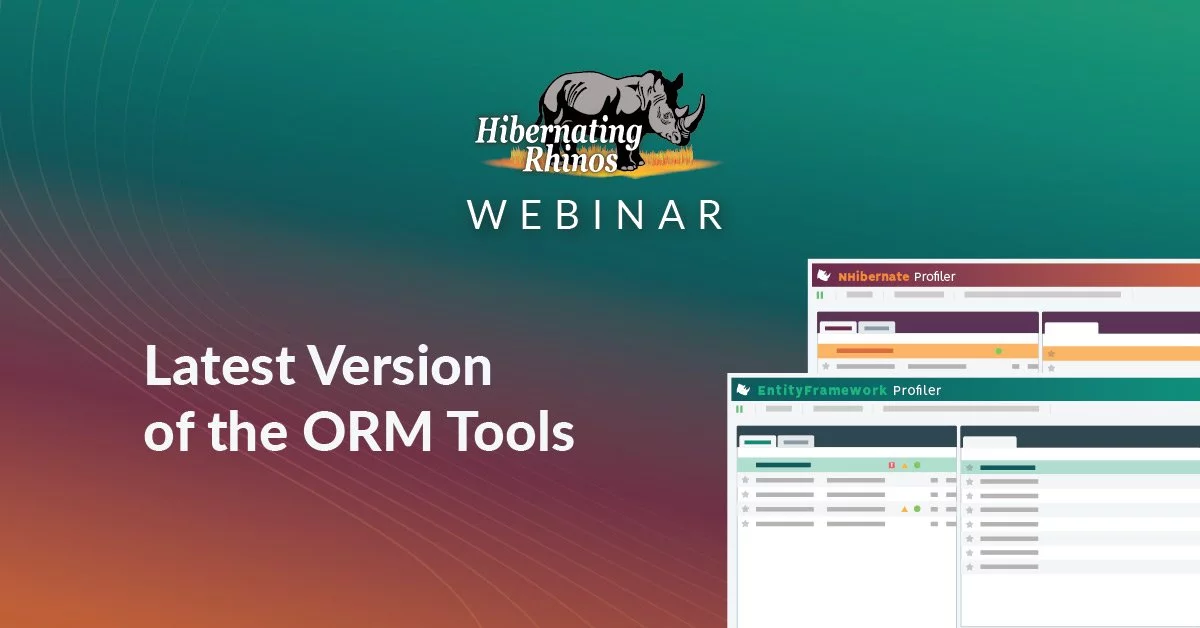 Hibernating Rhinos

WEBINAR

Latest Version of the ORM Tools

NHibernate Profiler

EntityFramework Profiler